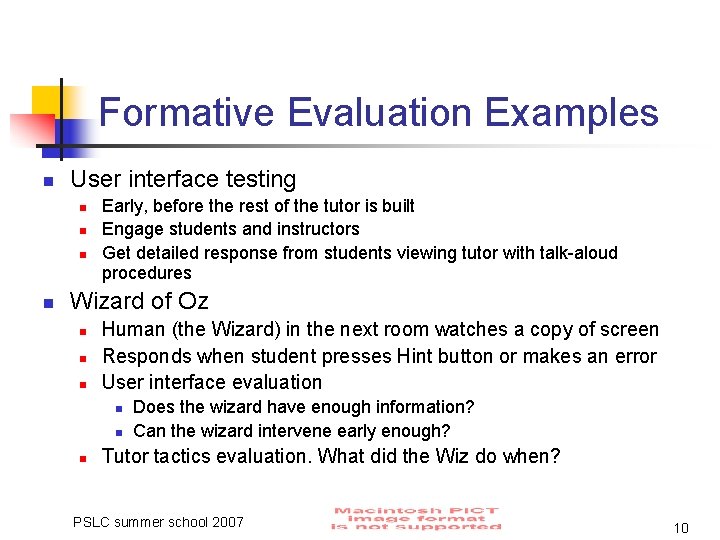 Formative Evaluation Examples

User interface testing

Early, before the rest of the tutor is built

Engage students and instructors

Get detailed response from students viewing tutor with talk-aloud procedures

Wizard of Oz

Human (the Wizard) in the next room watches a copy of screen

Responds when student presses Hint button or makes an error

User interface evaluation

Does the wizard have enough information?

Can the wizard intervene early enough?

Tutor tactics evaluation. What did the Wiz do when?

PSLC summer school 2007

Macintosh PICT image format is not supported

10